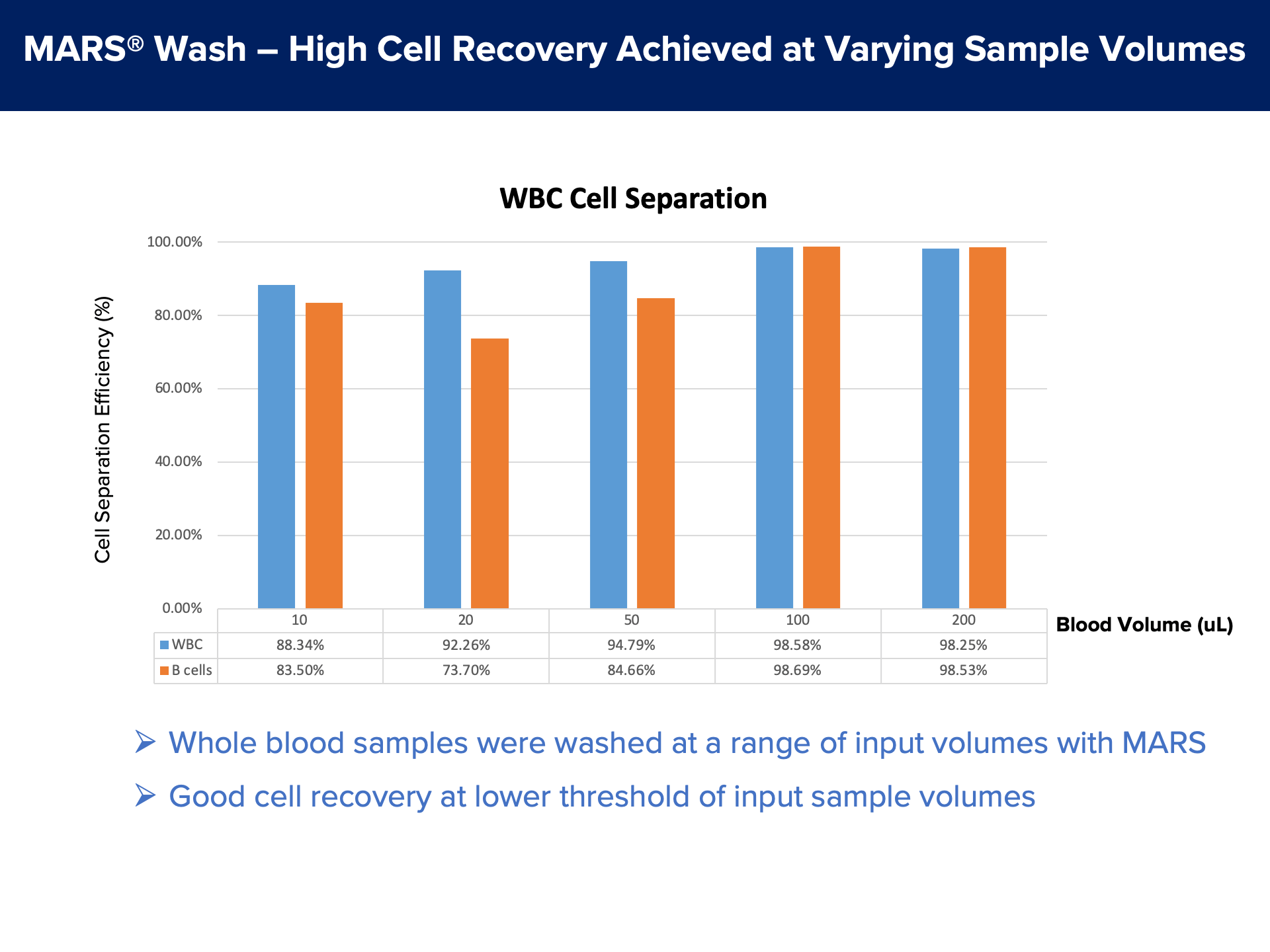 MARS® Wash – High Cell Recovery Achieved at Varying Sample Volumes

WBC Cell Separation

Cell Separation Efficiency (%)

100.00%
80.00%
60.00%
40.00%
20.00%
0.00%

| | 10 | 20 | 50 | 100 | 200 |
|---|---|---|---|---|---|
| WBC | 88.34% | 92.26% | 94.79% | 98.58% | 98.25% |
| B cells | 83.50% | 73.70% | 84.66% | 98.69% | 98.53% |

Blood Volume (uL)

➢ Whole blood samples were washed at a range of input volumes with MARS

➢ Good cell recovery at lower threshold of input sample volumes